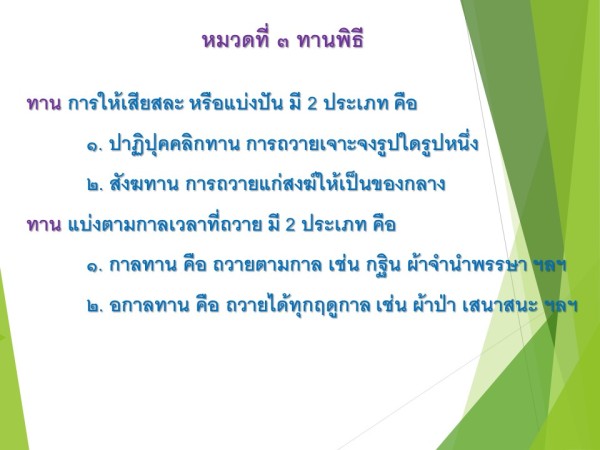 หมวดที่ ๓ ทานพิธี

ทาน การให้เสียสละ หรือแบ่งปัน มี 2 ประเภท คือ

๑. ปาฏิปุคคลิกทาน การถวายเจาะจงรูปใดรูปหนึ่ง

๒. สังฆทาน การถวายแก่สงฆ์ให้เป็นของกลาง

ทาน แบ่งตามกาลเวลาที่ถวาย มี 2 ประเภท คือ

๑. กาลทาน คือ ถวายตามกาล เช่น กฐิน ผ้าจำนำพรรษา ฯลฯ

๒. อกาลทาน คือ ถวายได้ทุกฤดูกาล เช่น ผ้าป่า เสนาสนะ ฯลฯ